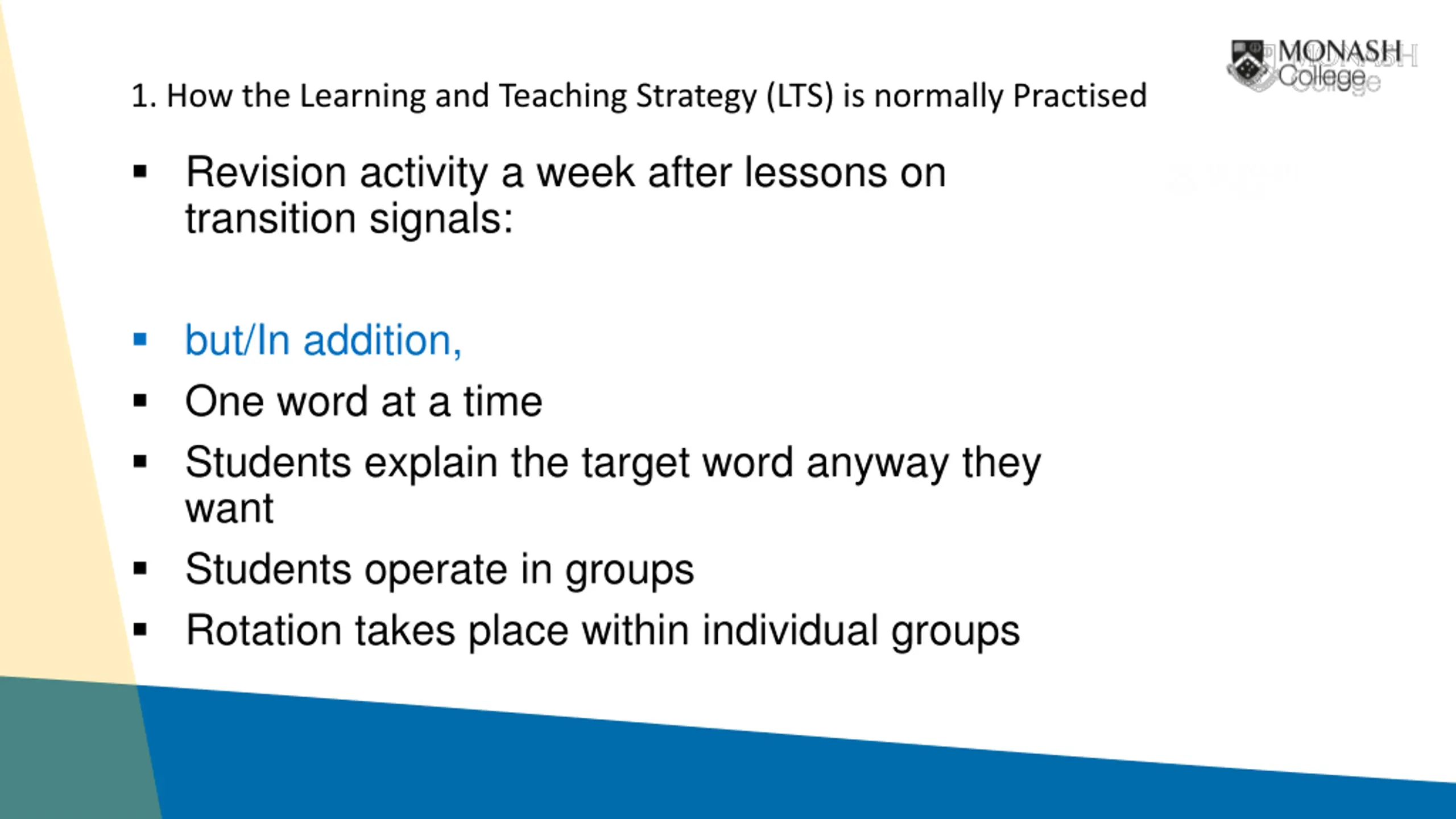 MONASH College

1. How the Learning and Teaching Strategy (LTS) is normally Practised

▪ Revision activity a week after lessons on transition signals:

▪ but/In addition,
▪ One word at a time
▪ Students explain the target word anyway they want
▪ Students operate in groups
▪ Rotation takes place within individual groups